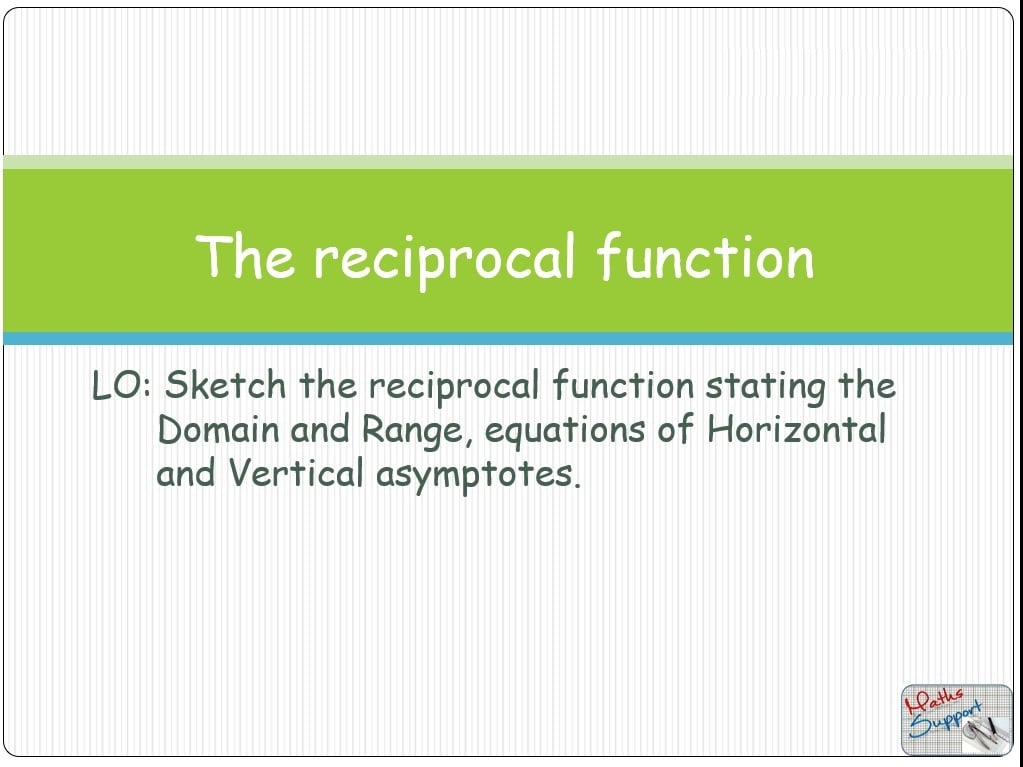 The reciprocal function

LO: Sketch the reciprocal function stating the Domain and Range, equations of Horizontal and Vertical asymptotes.

Maths Support